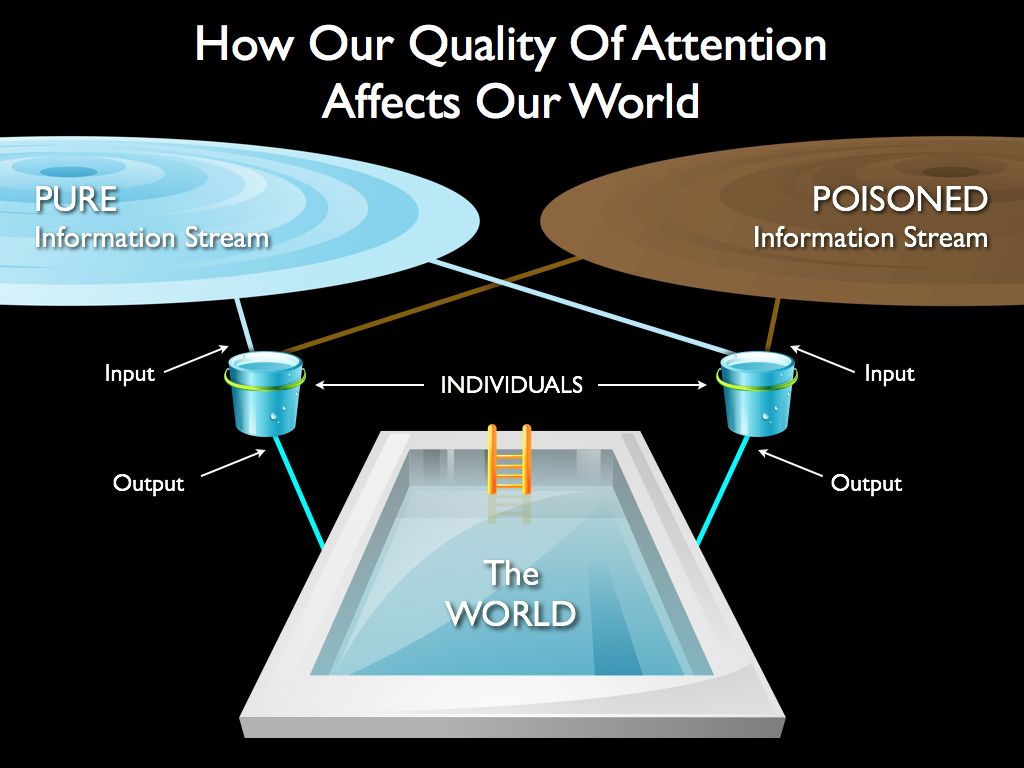 How Our Quality Of Attention Affects Our World

PURE
Information Stream

POISONED
Information Stream

Input

INDIVIDUALS

Input

Output

Output

The
WORLD